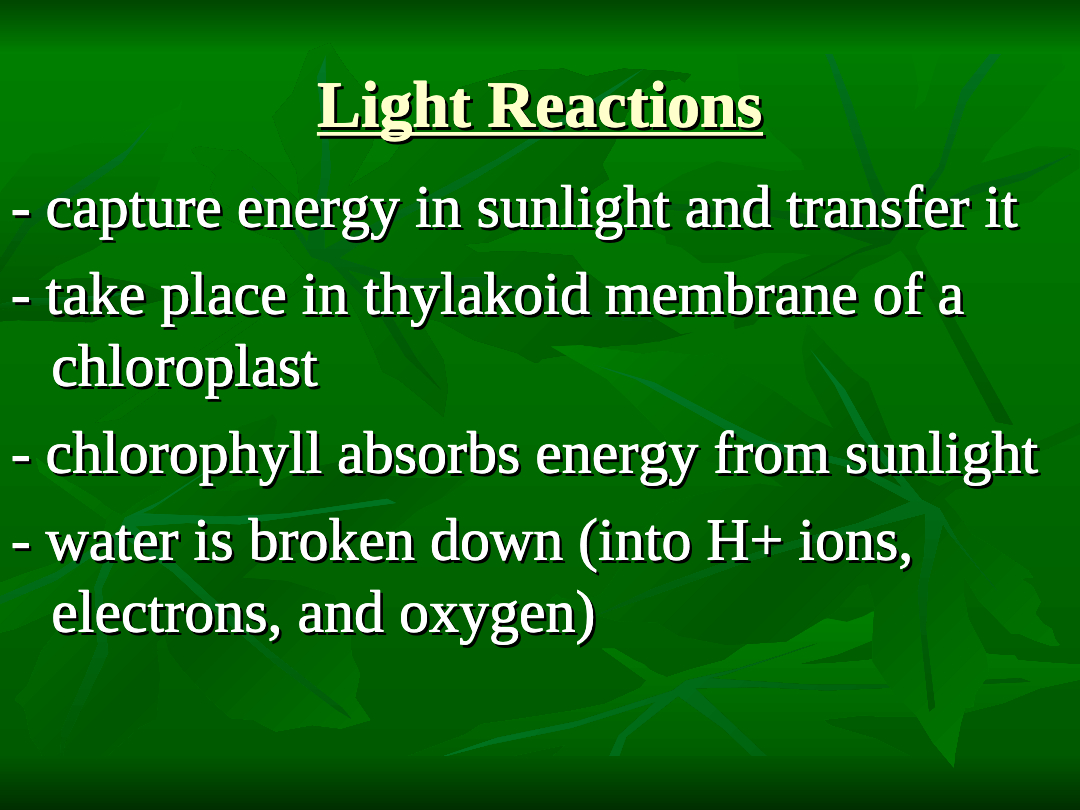 Light Reactions

- capture energy in sunlight and transfer it

- take place in thylakoid membrane of a chloroplast

- chlorophyll absorbs energy from sunlight

- water is broken down (into H+ ions, electrons, and oxygen)